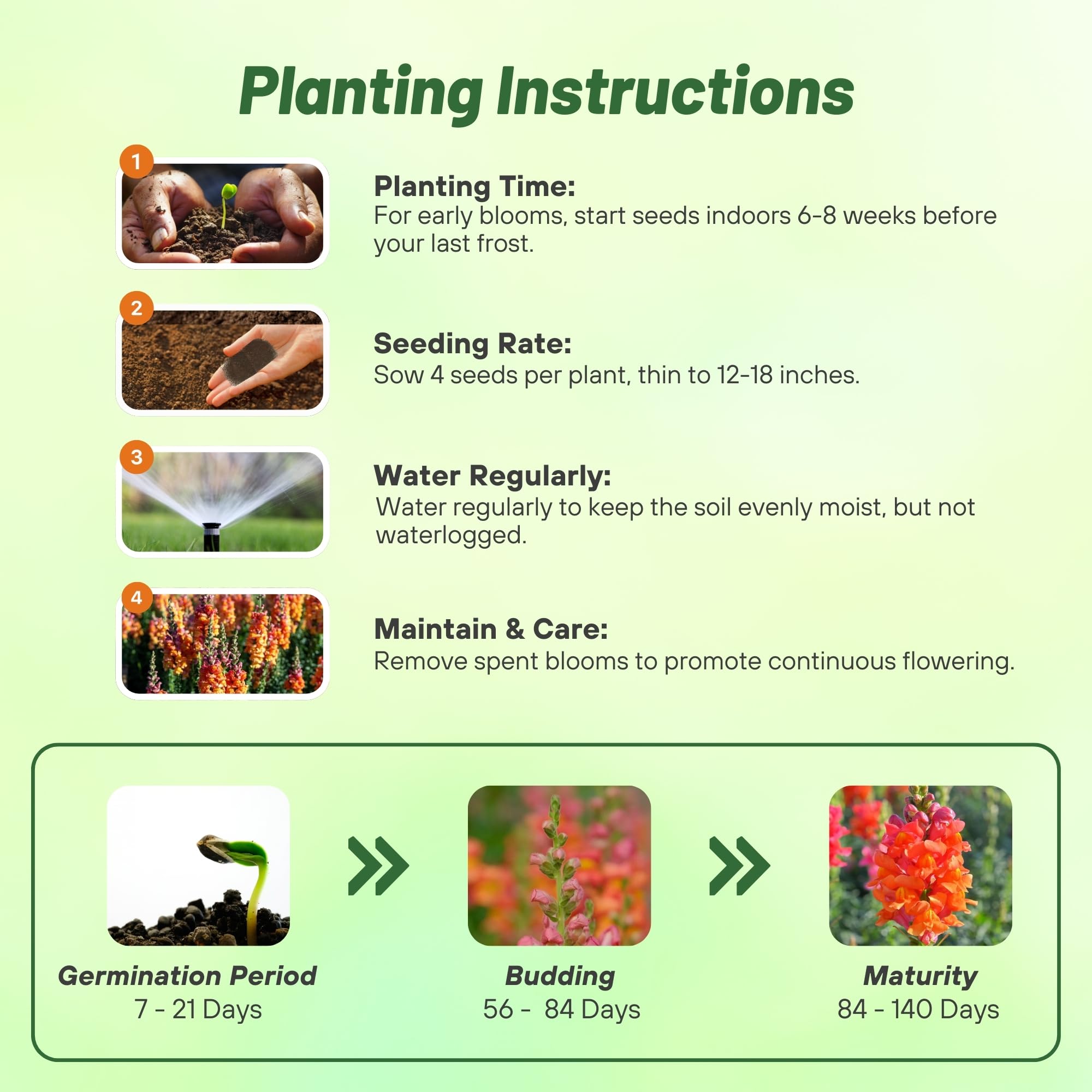 Planting Instructions

1

Planting Time:
For early blooms, start seeds indoors 6-8 weeks before your last frost.

2

Seeding Rate:
Sow 4 seeds per plant, thin to 12-18 inches.

3

Water Regularly:
Water regularly to keep the soil evenly moist, but not waterlogged.

4

Maintain & Care:
Remove spent blooms to promote continuous flowering.

Germination Period
7 - 21 Days

Budding
56 - 84 Days

Maturity
84 - 140 Days